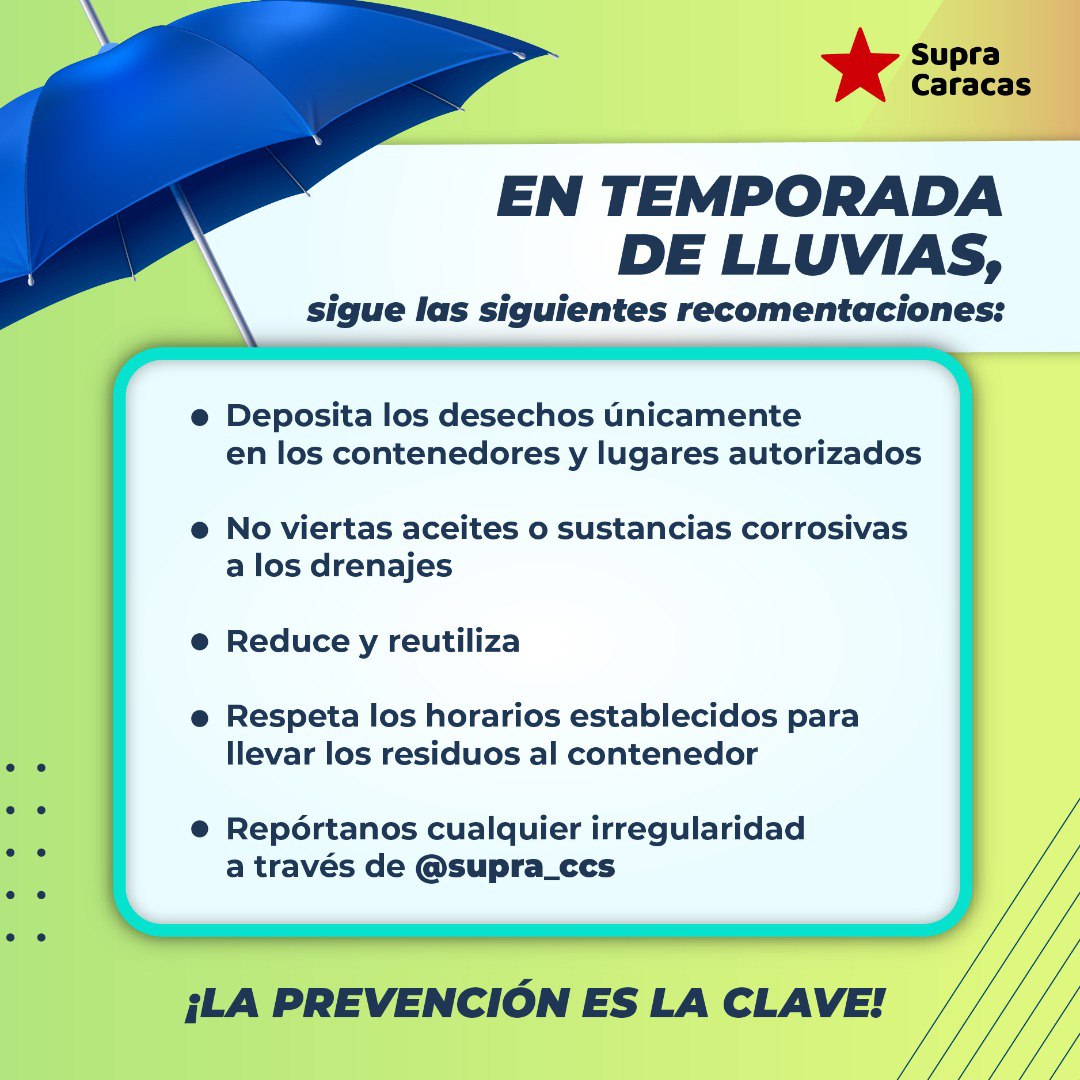 Supra Caracas

EN TEMPORADA DE LLUVIAS,
sigue las siguientes recomentaciones:

● Deposita los desechos únicamente en los contenedores y lugares autorizados

● No viertas aceites o sustancias corrosivas a los drenajes

● Reduce y reutiliza

● Respeta los horarios establecidos para llevar los residuos al contenedor

● Repórtanos cualquier irregularidad a través de @supra_ccs

¡LA PREVENCIÓN ES LA CLAVE!